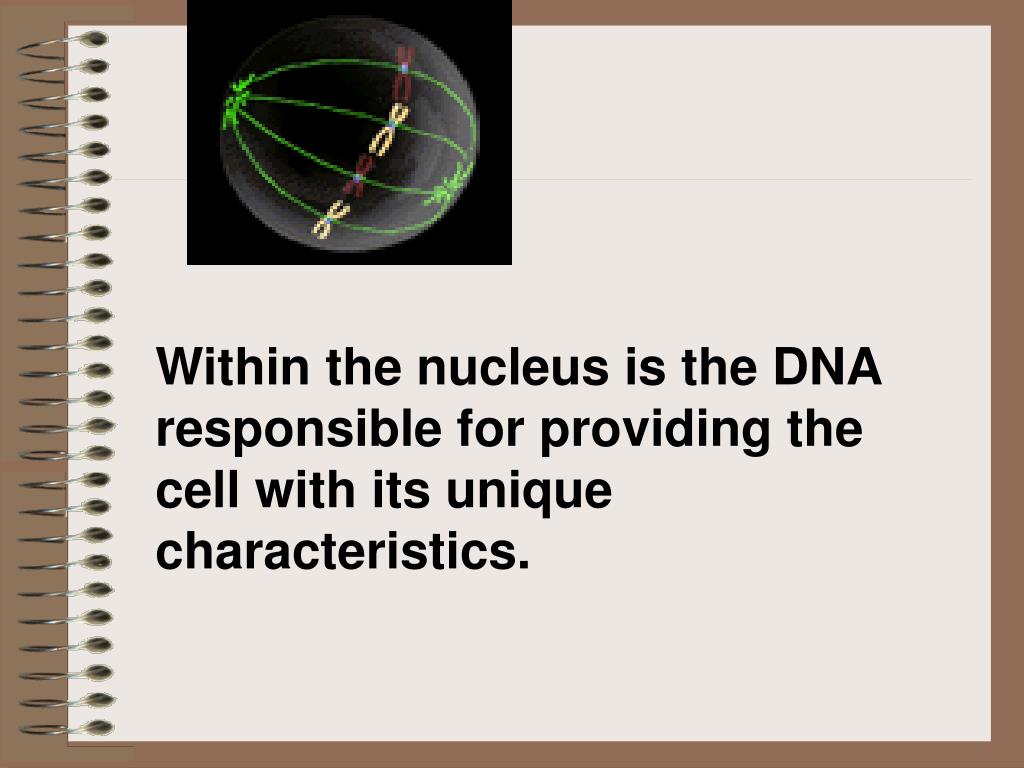 Within the nucleus is the DNA responsible for providing the cell with its unique characteristics.